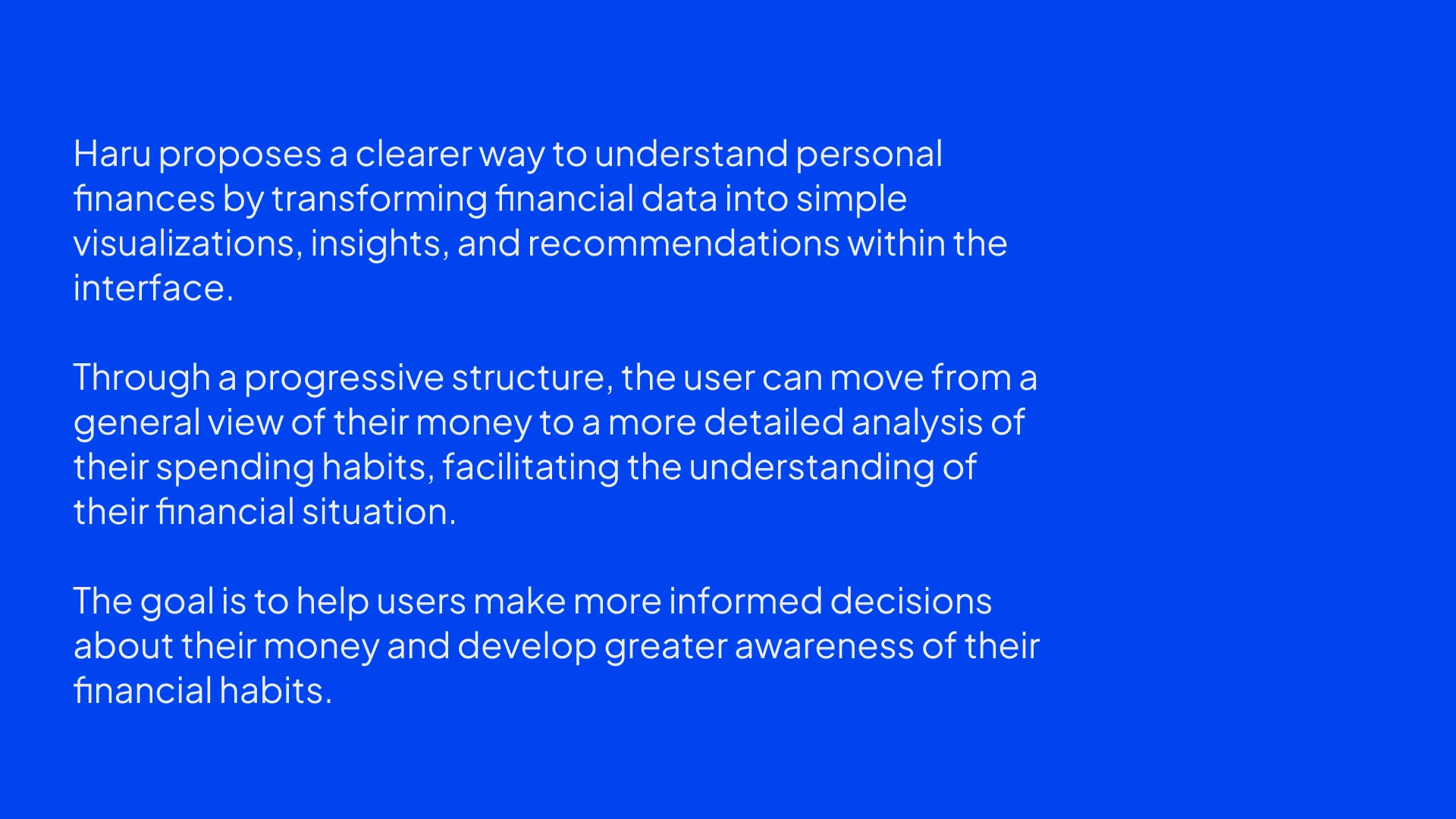 Haru proposes a clearer way to understand personal finances by transforming financial data into simple visualizations, insights, and recommendations within the interface.

Through a progressive structure, the user can move from a general view of their money to a more detailed analysis of their spending habits, facilitating the understanding of their financial situation.

The goal is to help users make more informed decisions about their money and develop greater awareness of their financial habits.